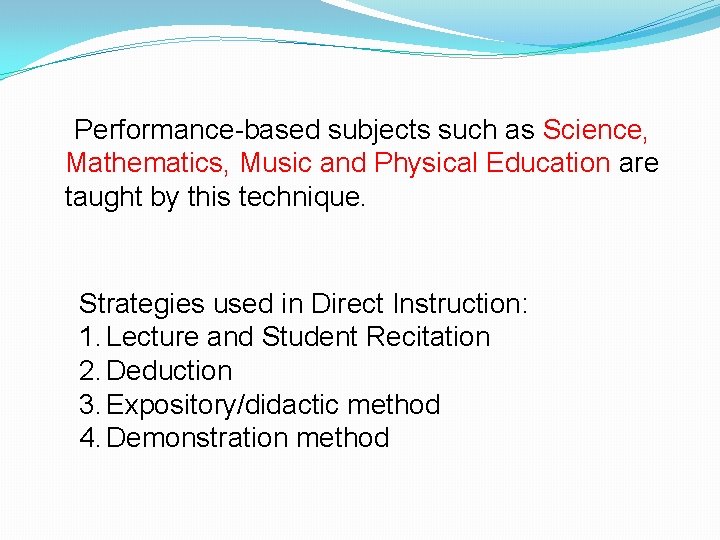 Performance-based subjects such as Science, Mathematics, Music and Physical Education are taught by this technique.

Strategies used in Direct Instruction:
1. Lecture and Student Recitation
2. Deduction
3. Expository/didactic method
4. Demonstration method